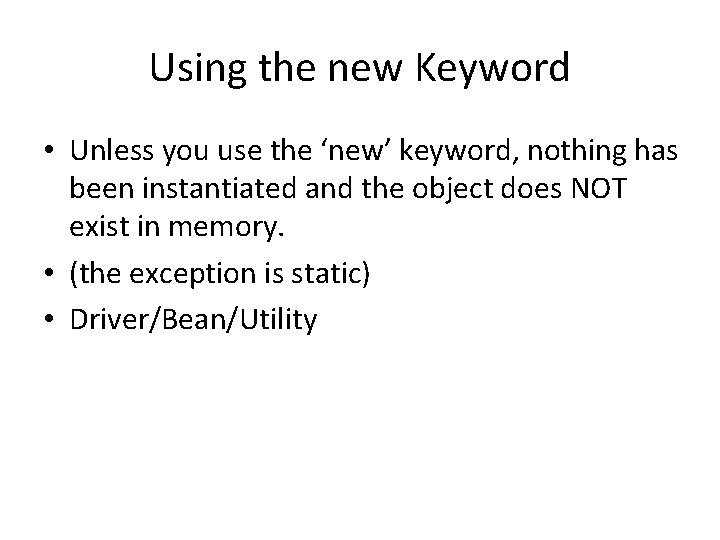 Using the new Keyword

• Unless you use the ‘new’ keyword, nothing has been instantiated and the object does NOT exist in memory.
• (the exception is static)
• Driver/Bean/Utility